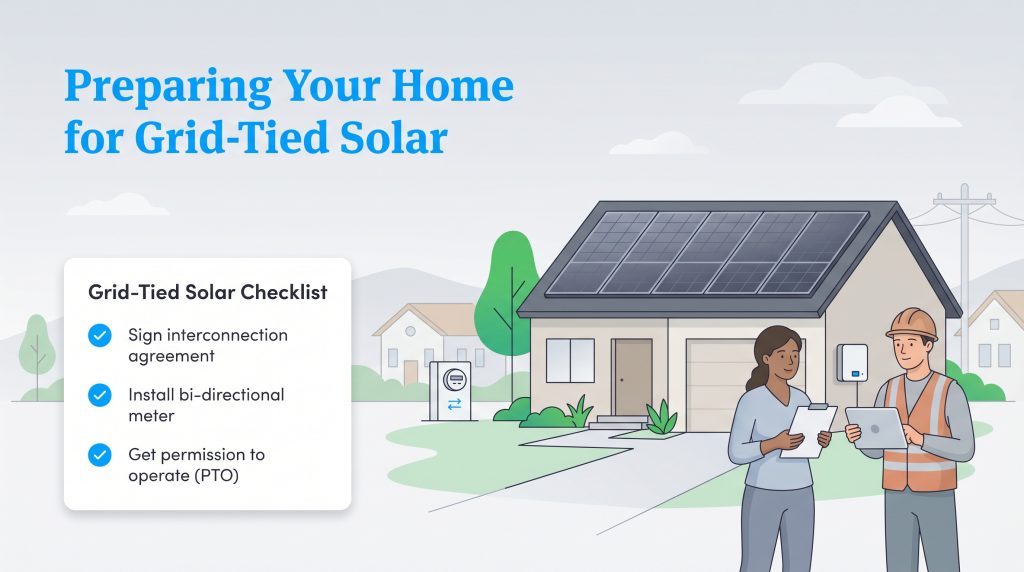 Preparing Your Home for Grid-Tied Solar

Grid-Tied Solar Checklist

Sign interconnection agreement

Install bi-directional meter

Get permission to operate (PTO)